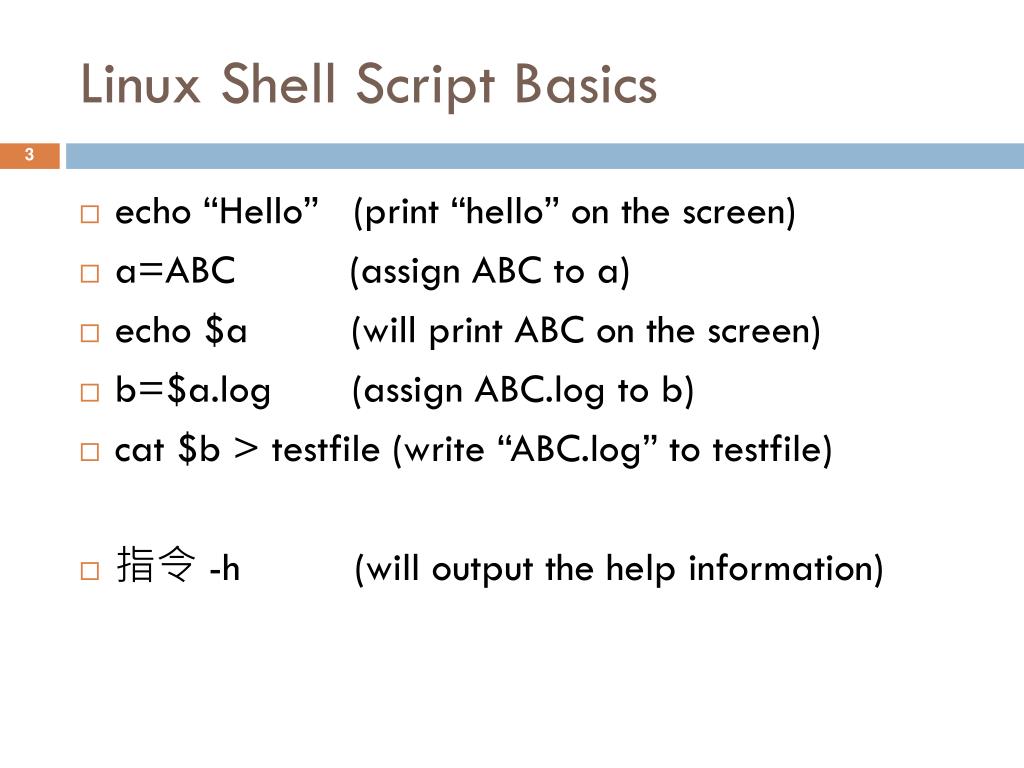 Linux Shell Script Basics

3

□ echo “Hello” (print “hello” on the screen)
□ a=ABC (assign ABC to a)
□ echo \$a (will print ABC on the screen)
□ b=\$a.log (assign ABC.log to b)
□ cat \$b > testfile (write “ABC.log” to testfile)

□ 指令 -h (will output the help information)